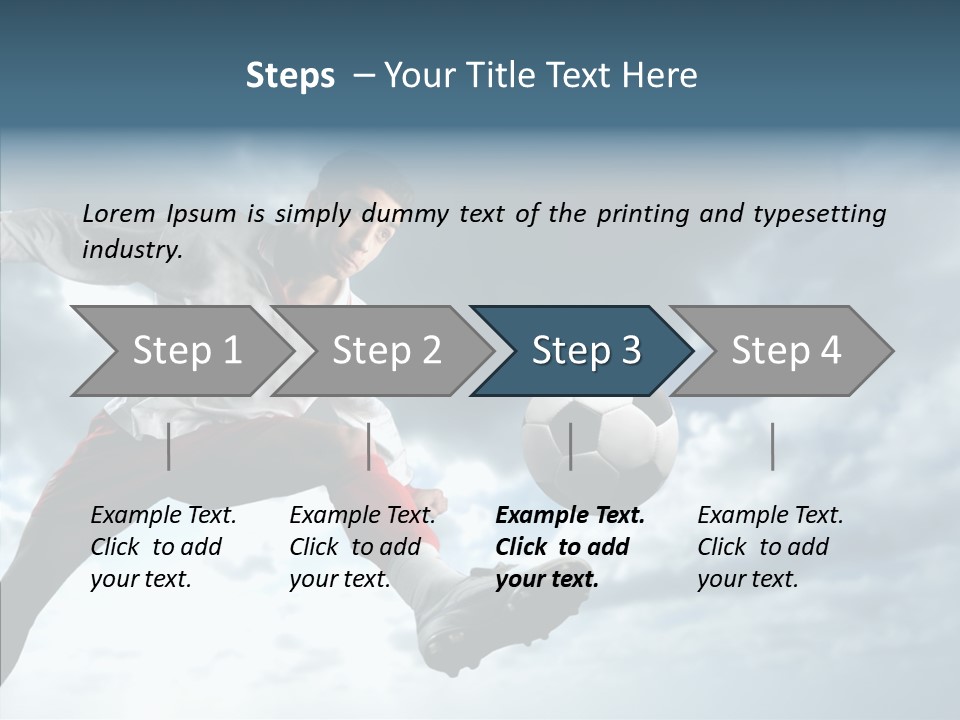 Steps – Your Title Text Here

Lorem Ipsum is simply dummy text of the printing and typesetting industry.

Step 1

Step 2

Step 3

Step 4

Example Text. Click to add your text.

Example Text. Click to add your text.

Example Text. Click to add your text.

Example Text. Click to add your text.